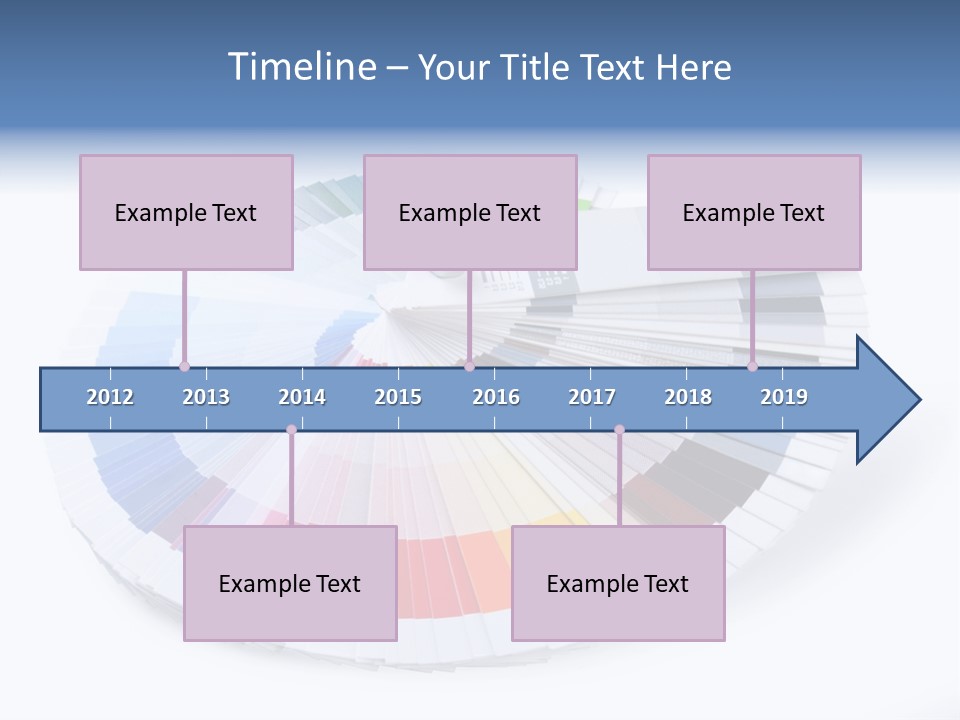 Timeline – Your Title Text Here

Example Text

Example Text

Example Text

2012 2013 2014 2015 2016 2017 2018 2019

Example Text

Example Text